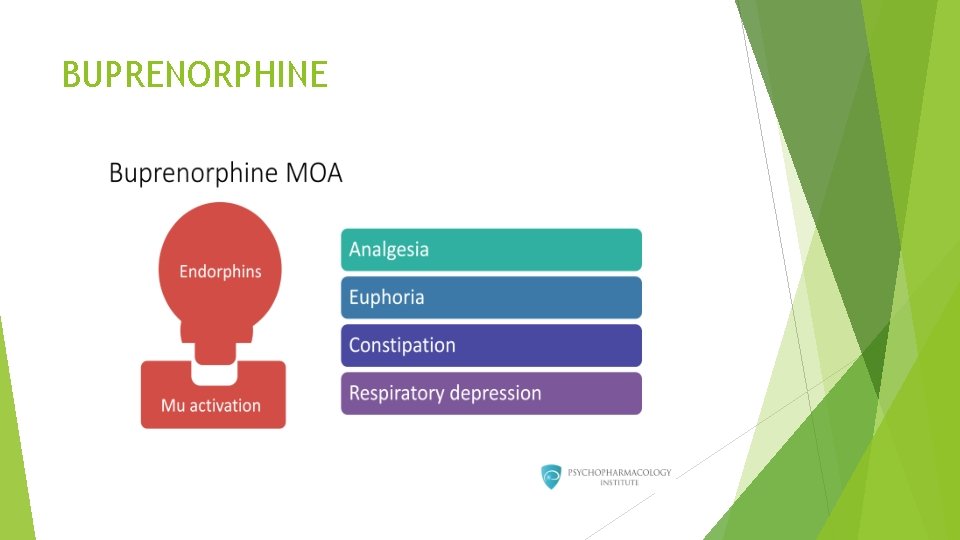 BUPRENORPHINE

Buprenorphine MOA

Endorphins

Mu activation

Analgesia

Euphoria

Constipation

Respiratory depression

PSYCHOPHARMACOLOGY
INSTITUTE